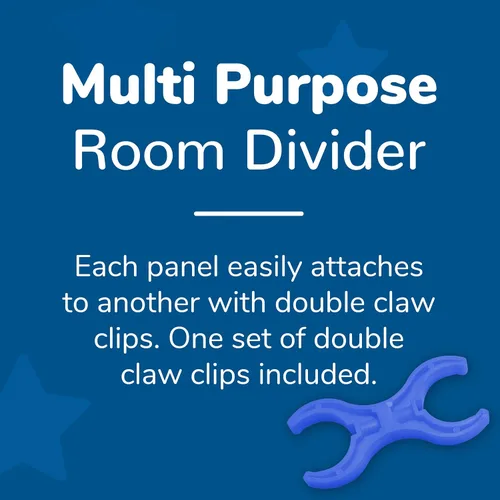 Multi Purpose
Room Divider

Each panel easily attaches to another with double claw clips. One set of double claw clips included.